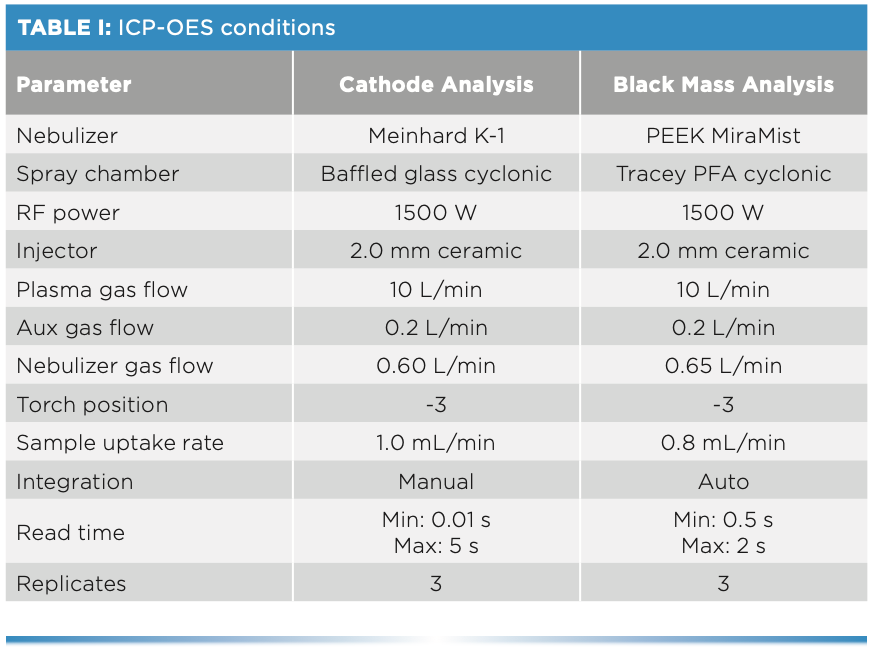 TABLE I: ICP-OES conditions

| Parameter | Cathode Analysis | Black Mass Analysis |
|---|---|---|
| Nebulizer | Meinhard K-1 | PEEK MiraMist |
| Spray chamber | Baffled glass cyclonic | Tracey PFA cyclonic |
| RF power | 1500 W | 1500 W |
| Injector | 2.0 mm ceramic | 2.0 mm ceramic |
| Plasma gas flow | 10 L/min | 10 L/min |
| Aux gas flow | 0.2 L/min | 0.2 L/min |
| Nebulizer gas flow | 0.60 L/min | 0.65 L/min |
| Torch position | -3 | -3 |
| Sample uptake rate | 1.0 mL/min | 0.8 mL/min |
| Integration | Manual | Auto |
| Read time | Min: 0.01 s Max: 5 s | Min: 0.5 s Max: 2 s |
| Replicates | 3 | 3 |